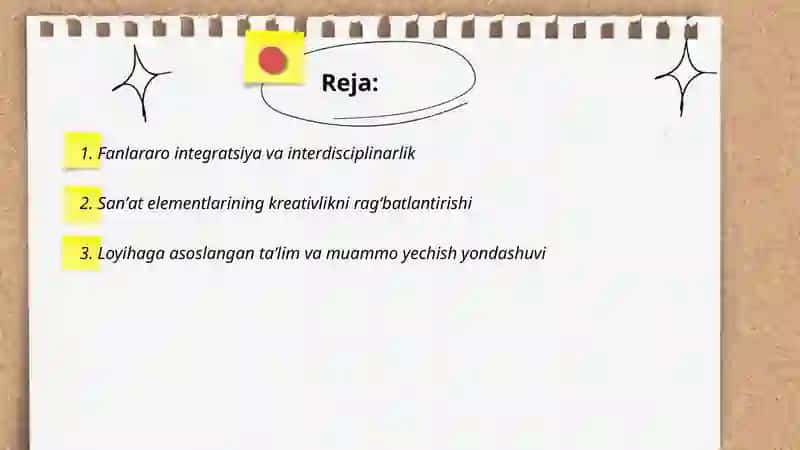 Reja:

1. Fanlararo integratsiya va interdisciplinarlik

2. San’at elementlarining kreativlikni rag‘batlantirishi

3. Loyihaga asoslangan ta’lim va muammo yechish yondashuvi